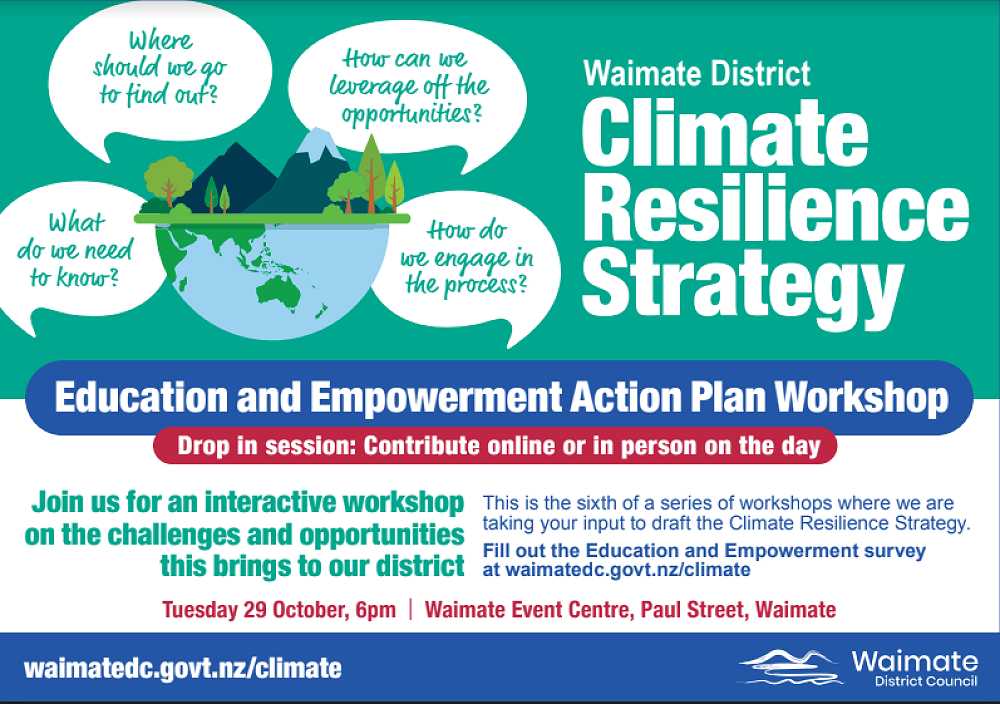 Where should we go to find out?

How can we leverage off the opportunities?

What do we need to know?

How do we engage in the process?

Waimate District

Climate Resilience Strategy

Education and Empowerment Action Plan Workshop

Drop in session: Contribute online or in person on the day

Join us for an interactive workshop on the challenges and opportunities this brings to our district

This is the sixth of a series of workshops where we are taking your input to draft the Climate Resilience Strategy.

Fill out the Education and Empowerment survey at waimatedc.govt.nz/climate

Tuesday 29 October, 6pm | Waimate Event Centre, Paul Street, Waimate

waimatedc.govt.nz/climate

Waimate District Council